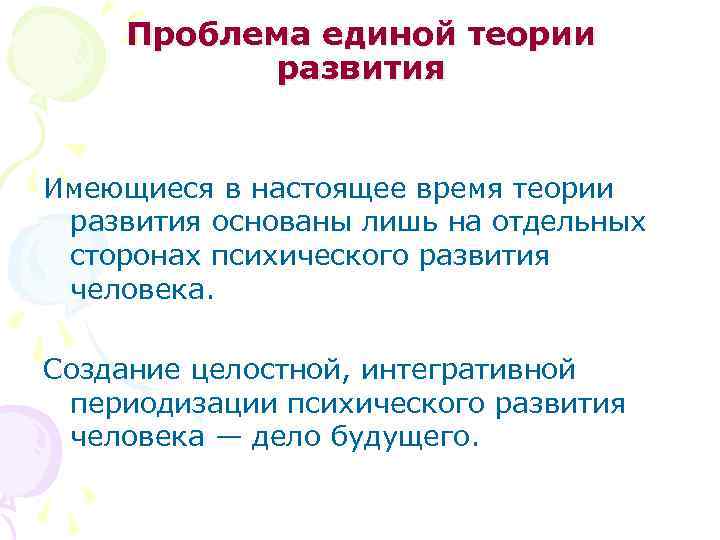 Проблема единой теории развития

Имеющиеся в настоящее время теории развития основаны лишь на отдельных сторонах психического развития человека.

Создание целостной, интегративной периодизации психического развития человека — дело будущего.